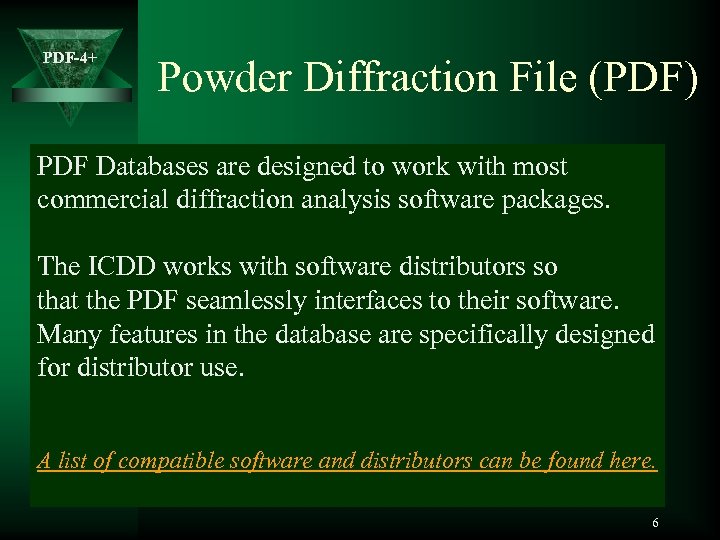 PDF-4+

Powder Diffraction File (PDF)

PDF Databases are designed to work with most commercial diffraction analysis software packages.

The ICDD works with software distributors so that the PDF seamlessly interfaces to their software. Many features in the database are specifically designed for distributor use.

A list of compatible software and distributors can be found here.

6